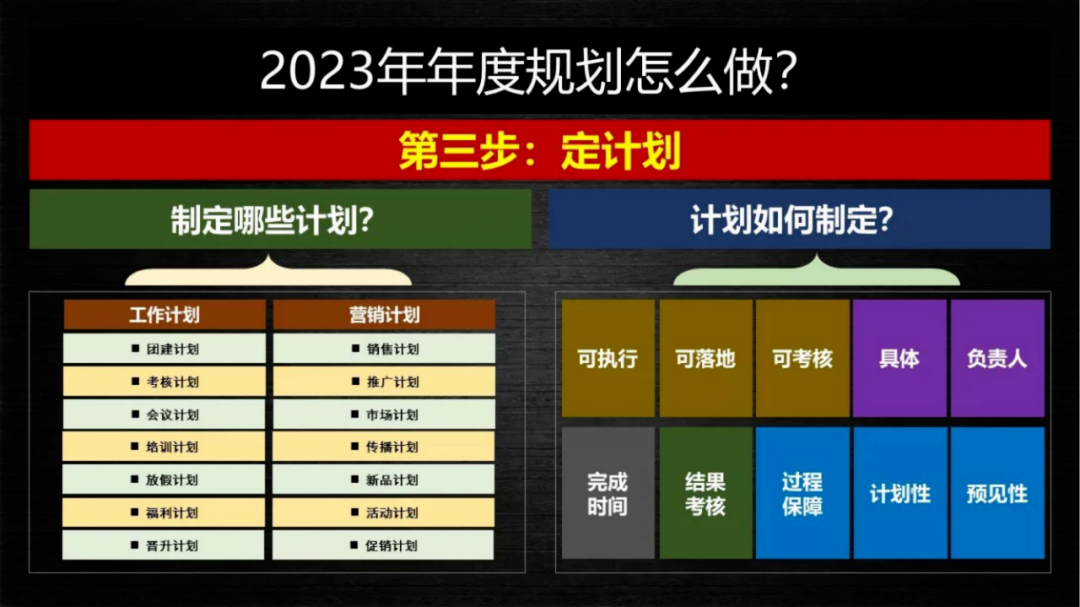 2023年年度规划怎么做?

第三步：定计划

制定哪些计划?

| 工作计划 | 营销计划 |
|---|---|
| ■ 团建计划 | ■ 销售计划 |
| ■ 考核计划 | ■ 推广计划 |
| ■ 会议计划 | ■ 市场计划 |
| ■ 培训计划 | ■ 传播计划 |
| ■ 放假计划 | ■ 新品计划 |
| ■ 福利计划 | ■ 活动计划 |
| ■ 晋升计划 | ■ 促销计划 |

计划如何制定?

| 可执行 | 可落地 | 可考核 | 具体 | 负责人 |
|---|---|---|---|---|
| 完成时间 | 结果考核 | 过程保障 | 计划性 | 预见性 |